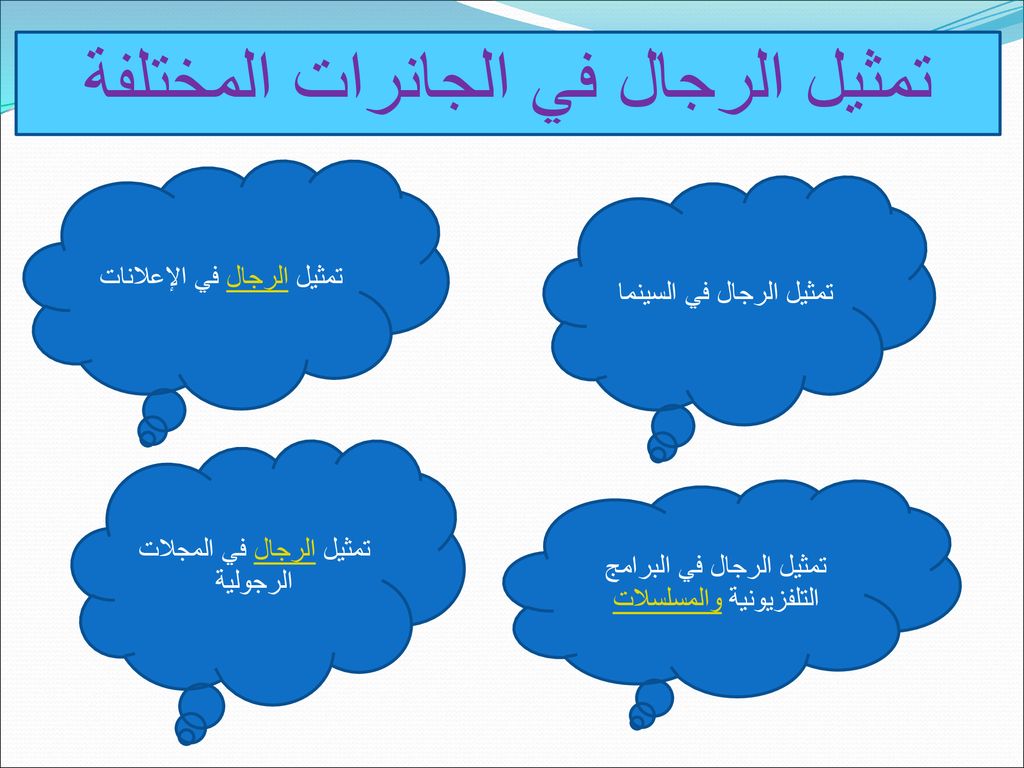 تمثيل الرجال في الجانرات المختلفة

تمثيل الرجال في السينما

تمثيل الرجال في الإعلانات

تمثيل الرجال في البرامج التلفزيونية والمسلسلات

تمثيل الرجال في المجلات الرجولية